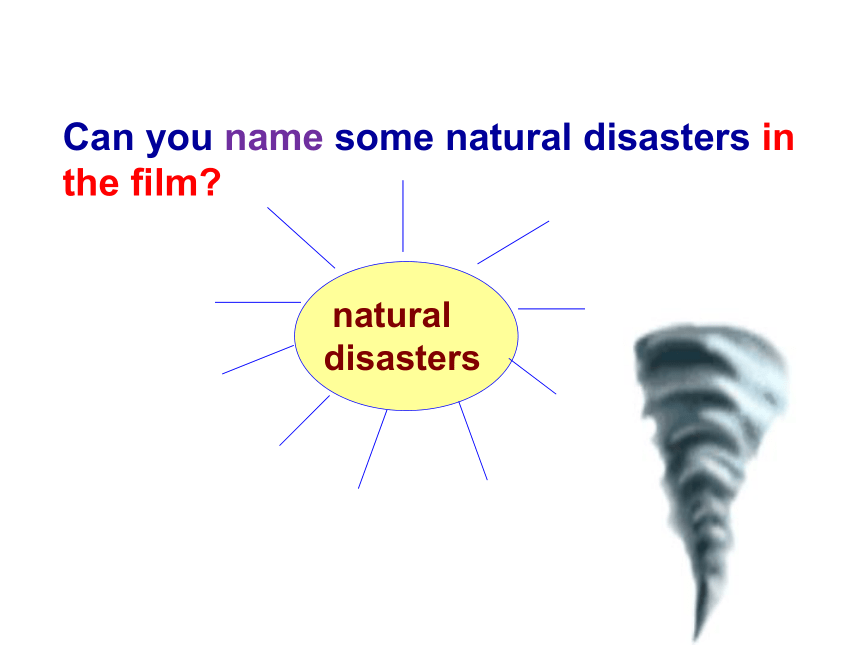 Can you name some natural disasters in the film?

natural disasters